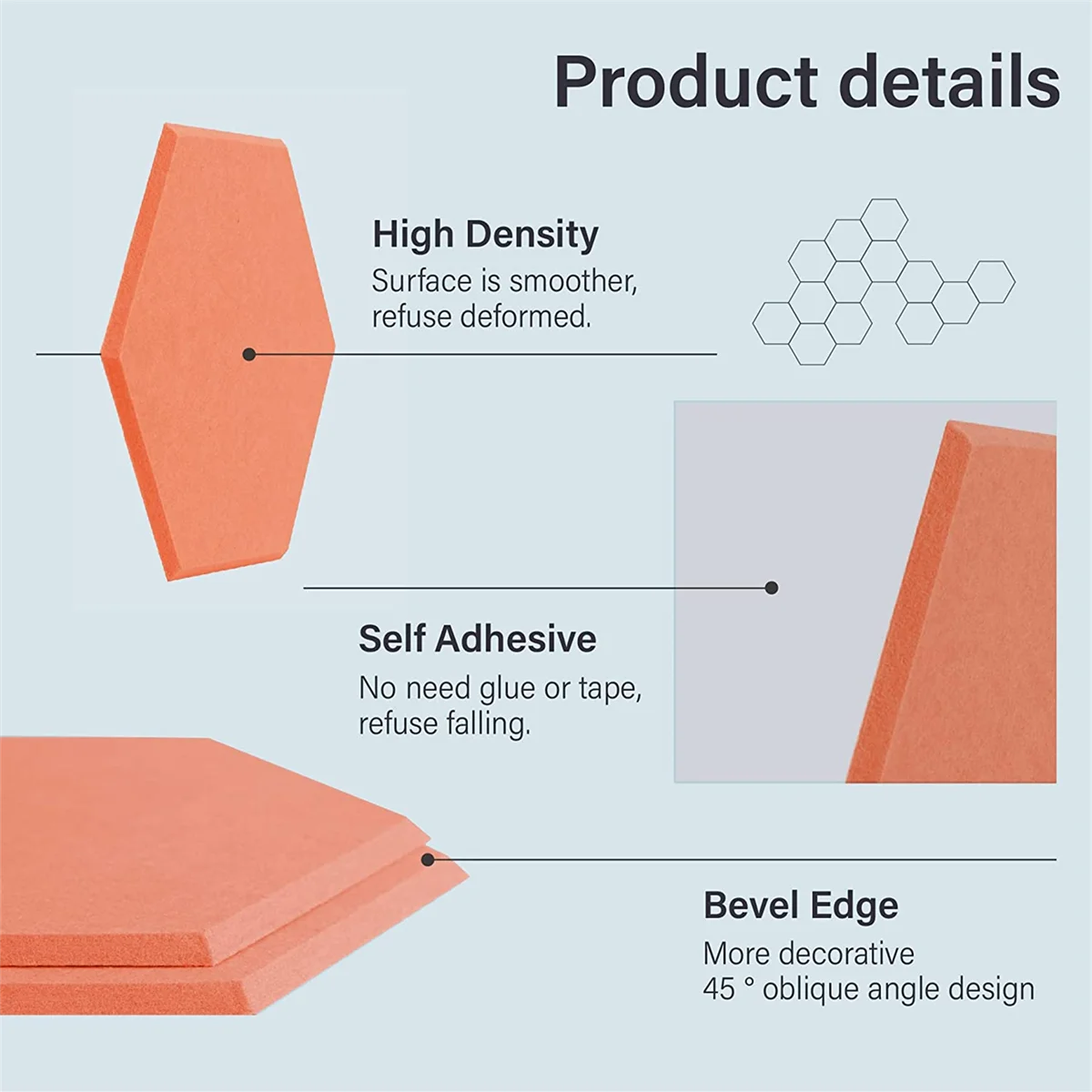 Product details

High Density
Surface is smoother, refuse deformed.

Self Adhesive
No need glue or tape, refuse falling.

Bevel Edge
More decorative
45 ° oblique angle design